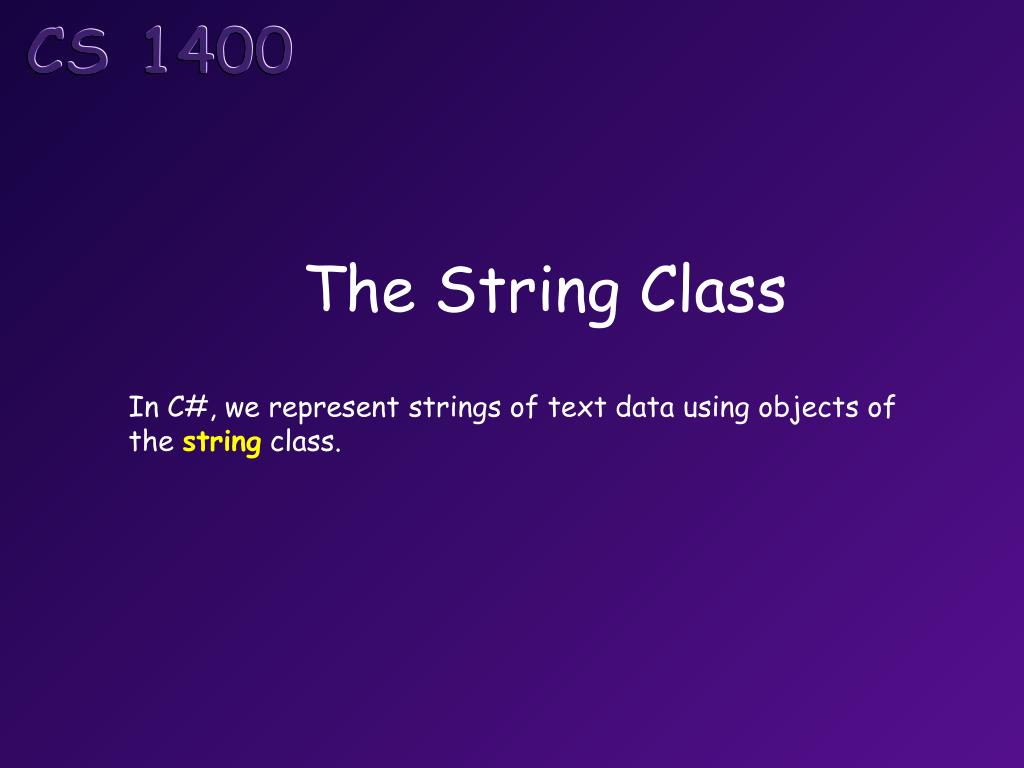 CS 1400

The String Class

In C#, we represent strings of text data using objects of the string class.